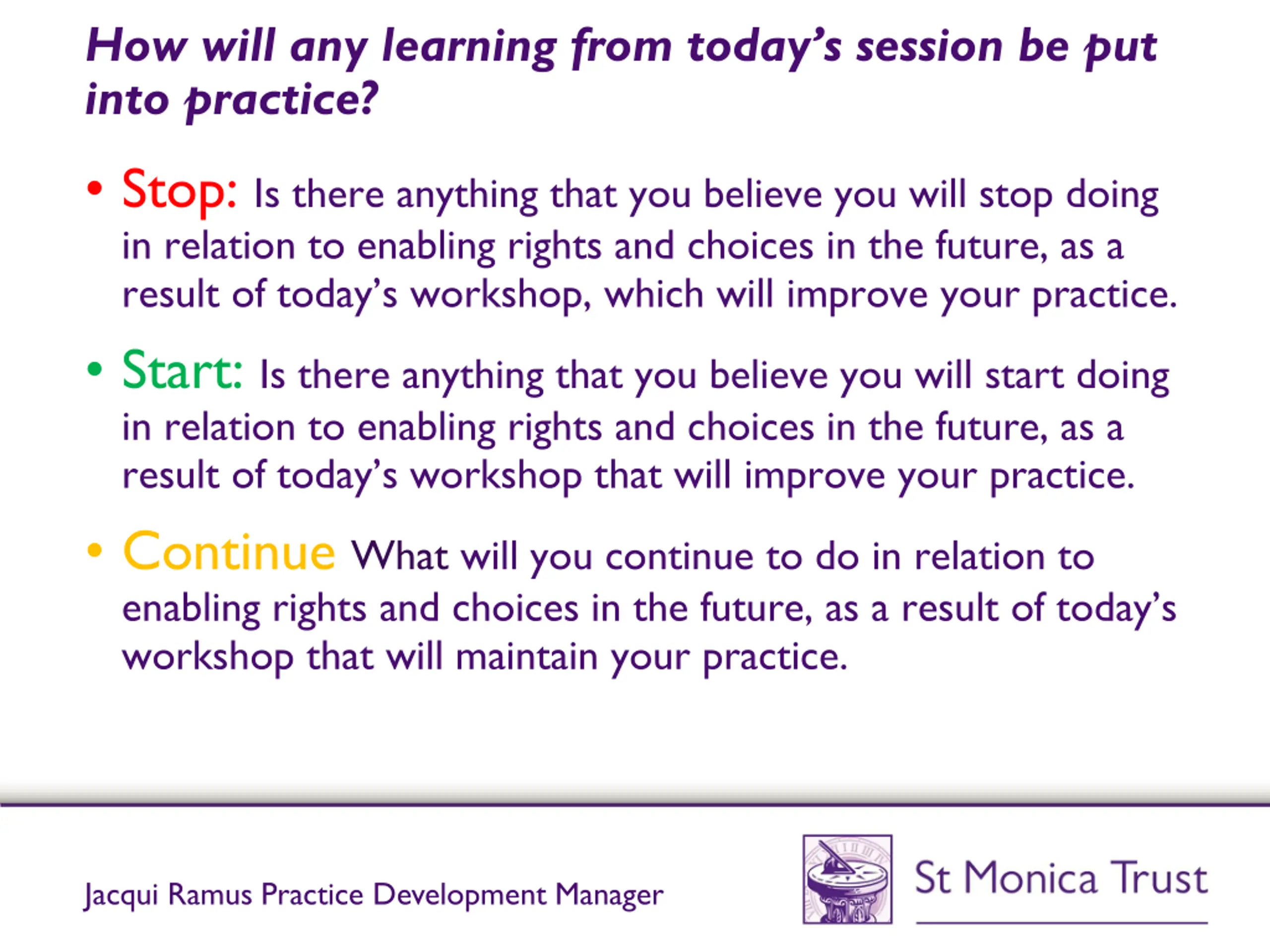 How will any learning from today's session be put into practice?

• Stop: Is there anything that you believe you will stop doing in relation to enabling rights and choices in the future, as a result of today's workshop, which will improve your practice.

• Start: Is there anything that you believe you will start doing in relation to enabling rights and choices in the future, as a result of today's workshop that will improve your practice.

• Continue What will you continue to do in relation to enabling rights and choices in the future, as a result of today's workshop that will maintain your practice.

Jacqui Ramus Practice Development Manager

St Monica Trust